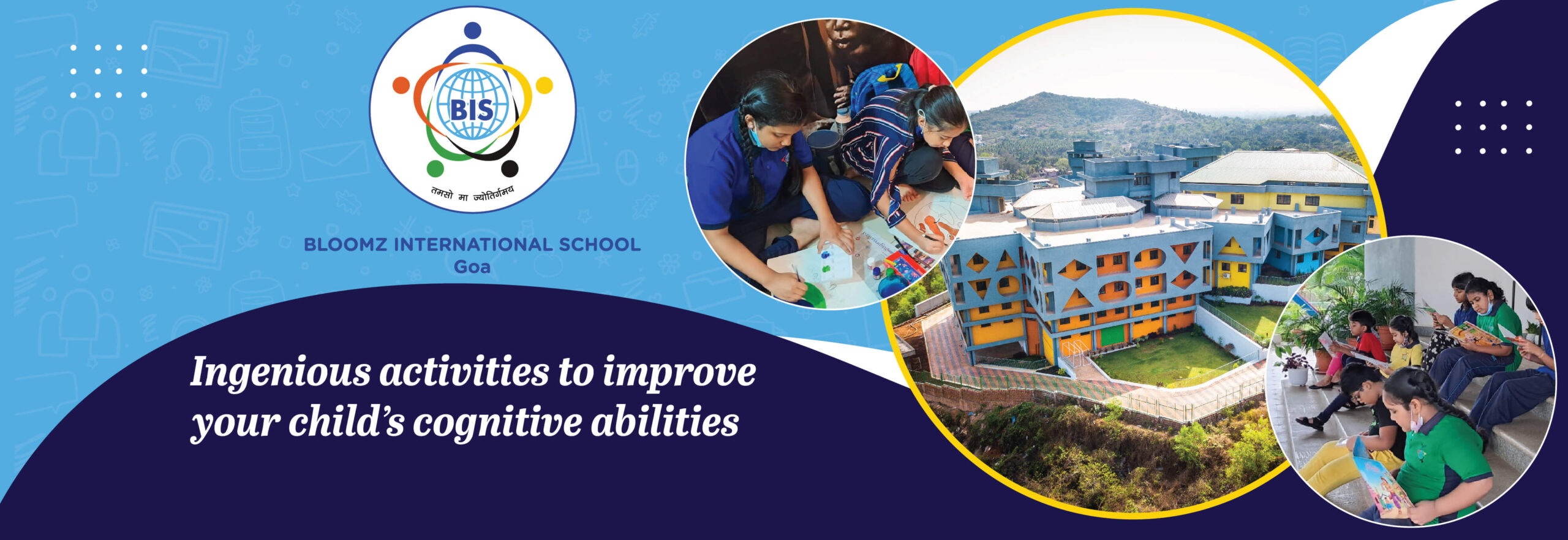 BIS

तमसो मा ज्योतिर्गमय

BLOOMZ INTERNATIONAL SCHOOL
Goa

Ingenious activities to improve your child's cognitive abilities